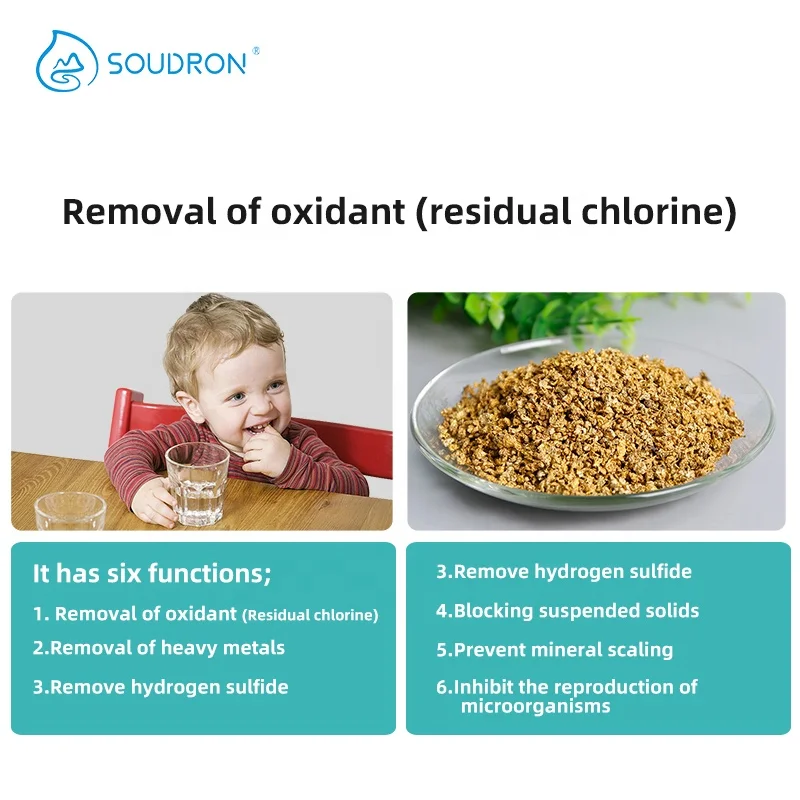 SOUDRON®

Removal of oxidant (residual chlorine)

It has six functions;

1. Removal of oxidant (Residual chlorine)

2.Removal of heavy metals

3.Remove hydrogen sulfide

3.Remove hydrogen sulfide

4.Blocking suspended solids

5.Prevent mineral scaling

6.Inhibit the reproduction of microorganisms